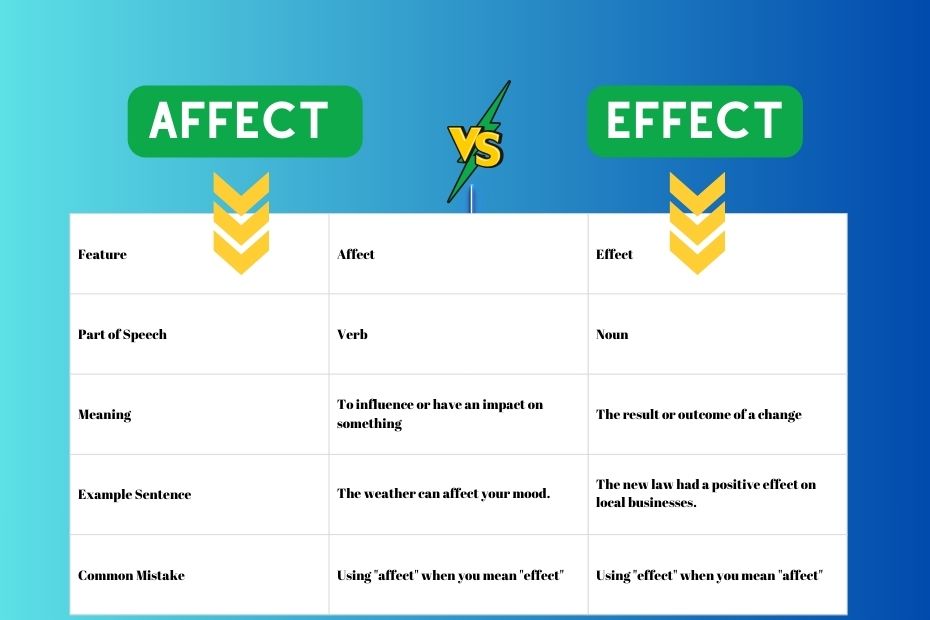 AFFECT

VS

EFFECT

| Feature | Affect | Effect |
|---|---|---|
| Part of Speech | Verb | Noun |
| Meaning | To influence or have an impact on something | The result or outcome of a change |
| Example Sentence | The weather can affect your mood. | The new law had a positive effect on local businesses. |
| Common Mistake | Using "affect" when you mean "effect" | Using "effect" when you mean "affect" |